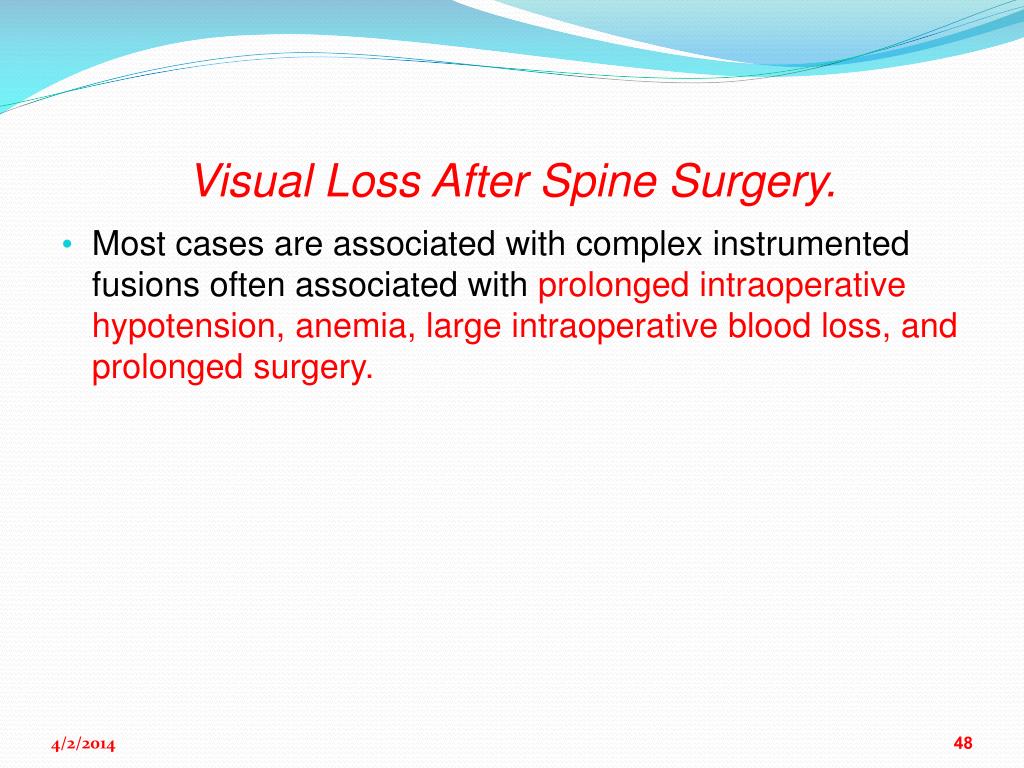 Visual Loss After Spine Surgery.

• Most cases are associated with complex instrumented fusions often associated with prolonged intraoperative hypotension, anemia, large intraoperative blood loss, and prolonged surgery.

4/2/2014

48